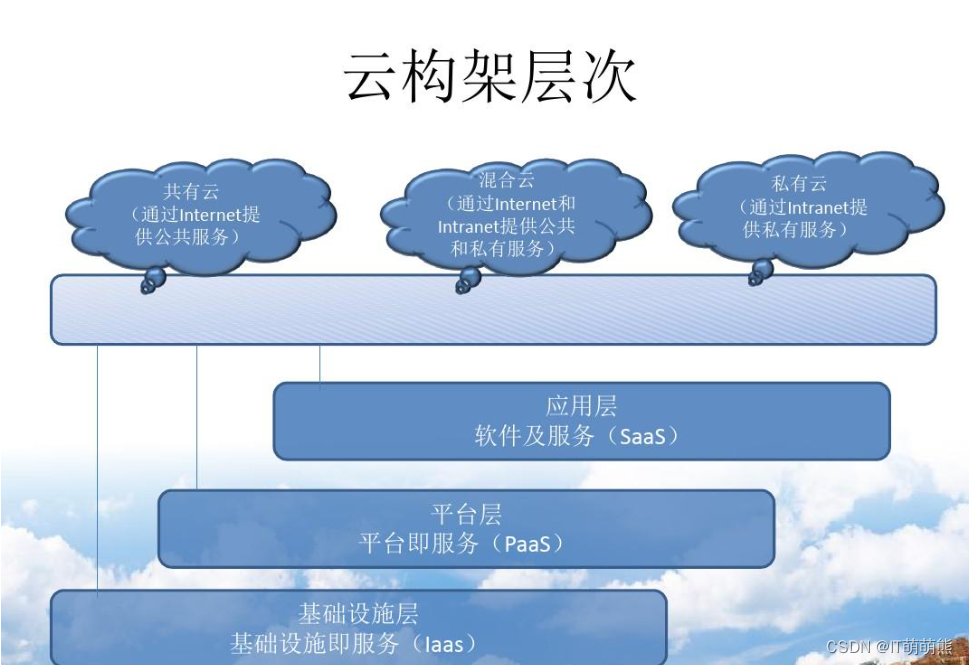 云构架层次

共有云
（通过Internet提供公共服务）

混合云
（通过Internet和Intranet提供公共和私有服务）

私有云
（通过Intranet提供私有服务）

应用层
软件及服务（SaaS）

平台层
平台即服务（PaaS）

基础设施层
基础设施即服务（Iaas）

CSDN @IT萌萌熊